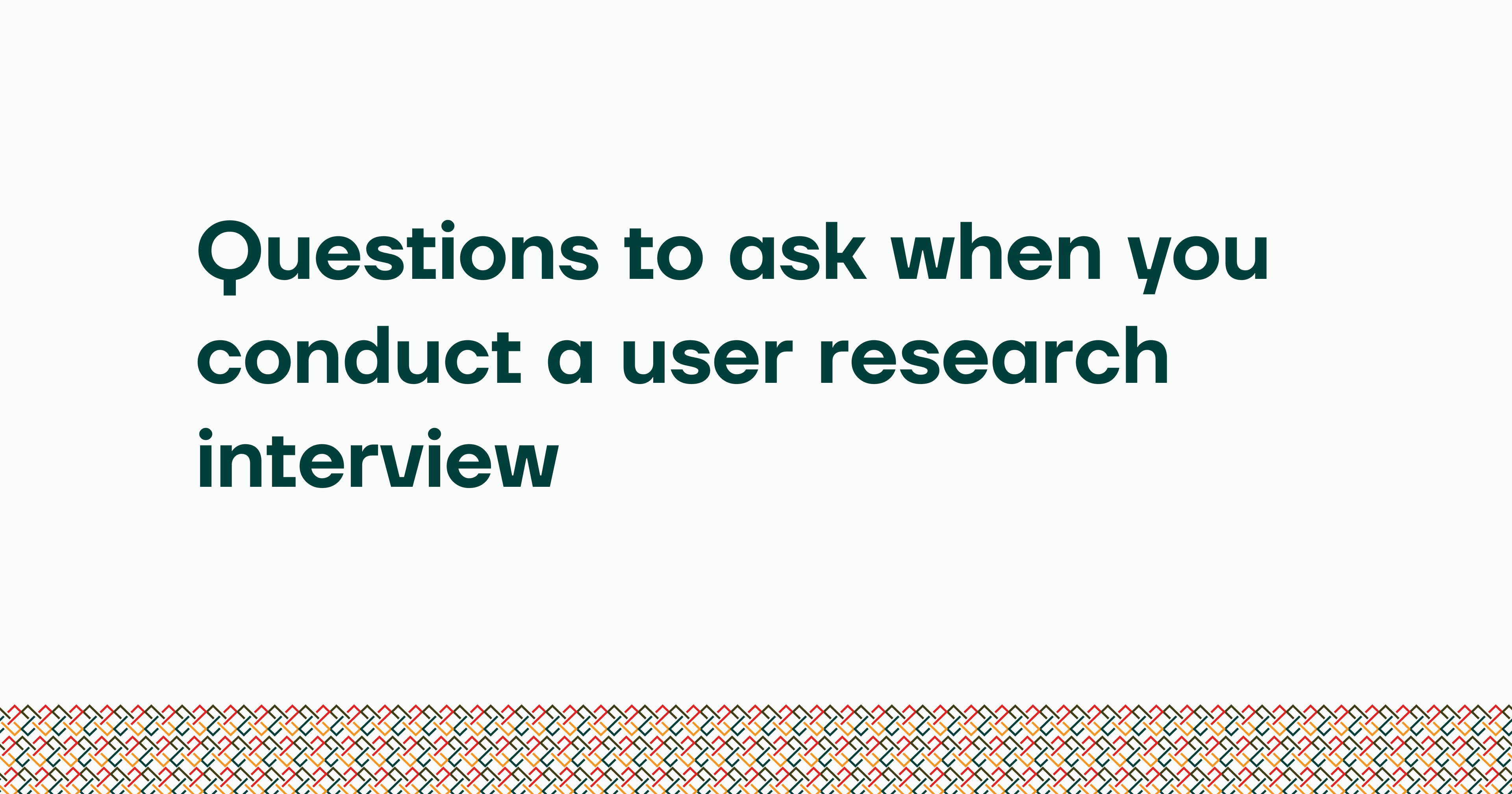 Questions to ask when you conduct a user research interview